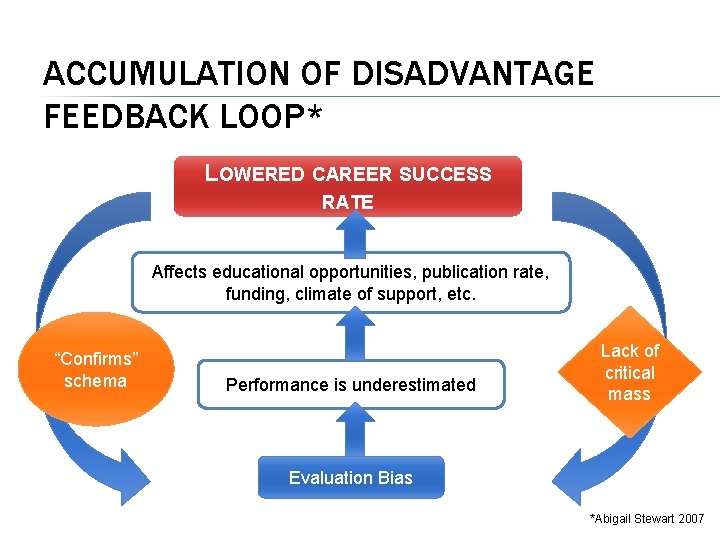 ACCUMULATION OF DISADVANTAGE FEEDBACK LOOP*

LOWERED CAREER SUCCESS RATE

Affects educational opportunities, publication rate, funding, climate of support, etc.

"Confirms" schema

Performance is underestimated

Lack of critical mass

Evaluation Bias

*Abigail Stewart 2007